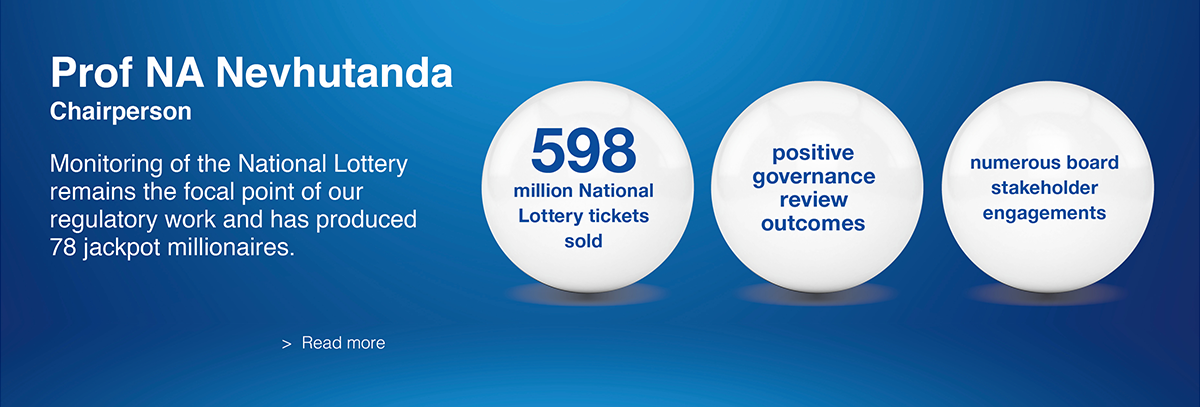 Prof NA Nevhutanda
Chairperson

Monitoring of the National Lottery remains the focal point of our regulatory work and has produced 78 jackpot millionaires.

> Read more

598
million National Lottery tickets sold

positive governance review outcomes

numerous board stakeholder engagements